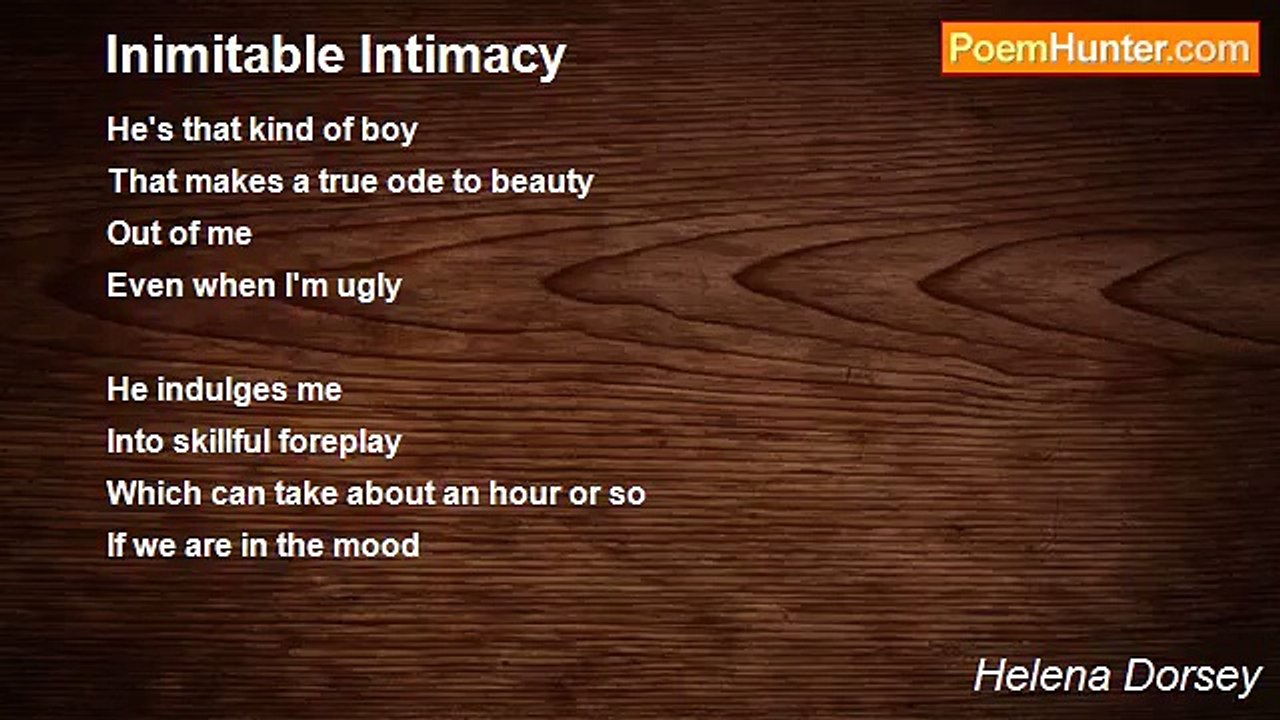 Inimitable Intimacy

PoemHunter.com

He's that kind of boy
That makes a true ode to beauty
Out of me
Even when I'm ugly

He indulges me
Into skillful foreplay
Which can take about an hour or so
If we are in the mood

Helena Dorsey